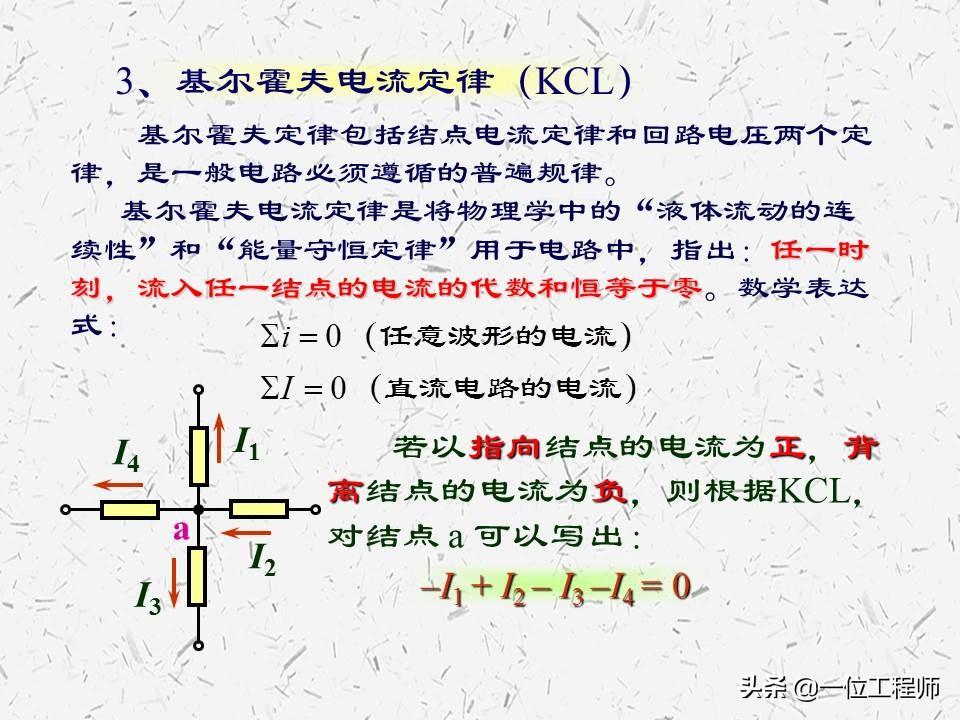 3、基尔霍夫电流定律（KCL）

基尔霍夫定律包括结点电流定律和回路电压两个定律，是一般电路必须遵循的普遍规律。

基尔霍夫电流定律是将物理学中的“液体流动的连续性”和“能量守恒定律”用于电路中，指出：任一时刻，流入任一结点的电流的代数和恒等于零。数学表达式：

$\Sigma i = 0$（任意波形的电流）

$\Sigma I = 0$（直流电路的电流）

$I_1$ $I_4$ a $I_2$ $I_3$

若以指向结点的电流为正，背离结点的电流为负，则根据KCL，对结点 a 可以写出：

$-I_1 + I_2 - I_3 - I_4 = 0$

头条 @一位工程师